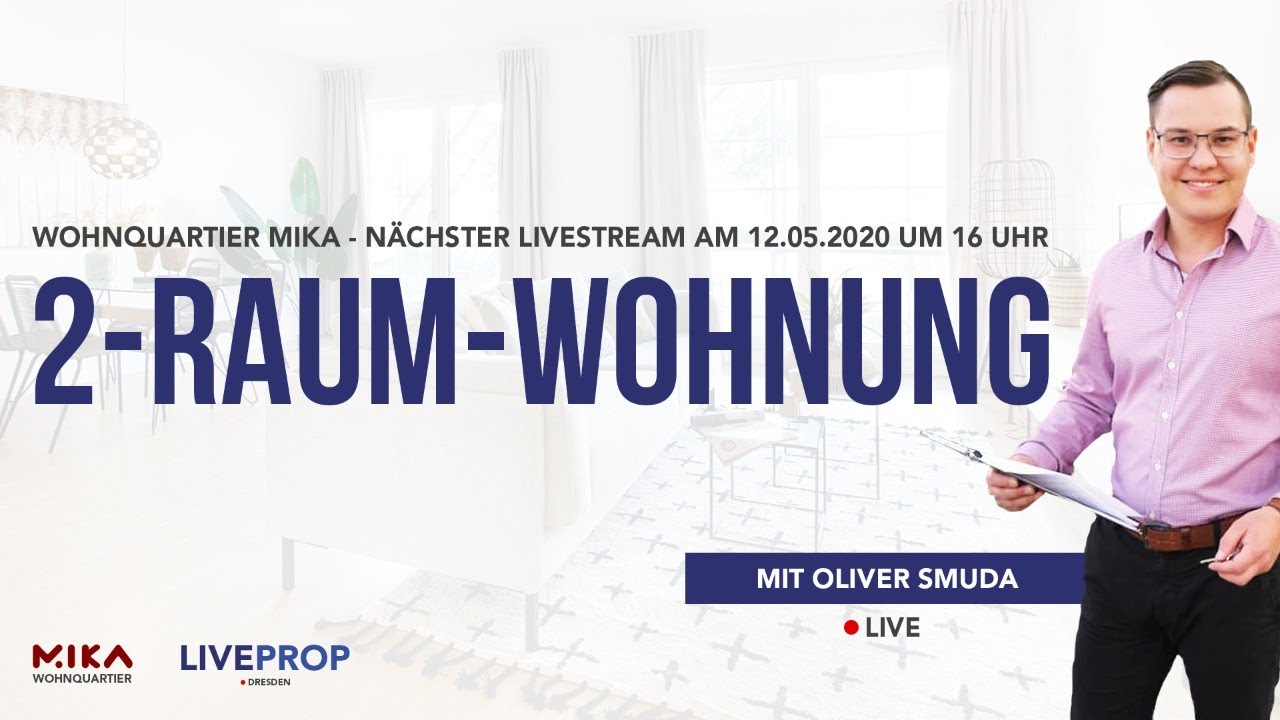 WOHNQUARTIER MIKA - NÄCHSTER LIVESTREAM AM 12.05.2020 UM 16 UHR

2-RAUM-WOHNUNG

MIT OLIVER SMUDA

LIVE

MIKA
WOHNQUARTIER

LIVEPROP
DRESDEN